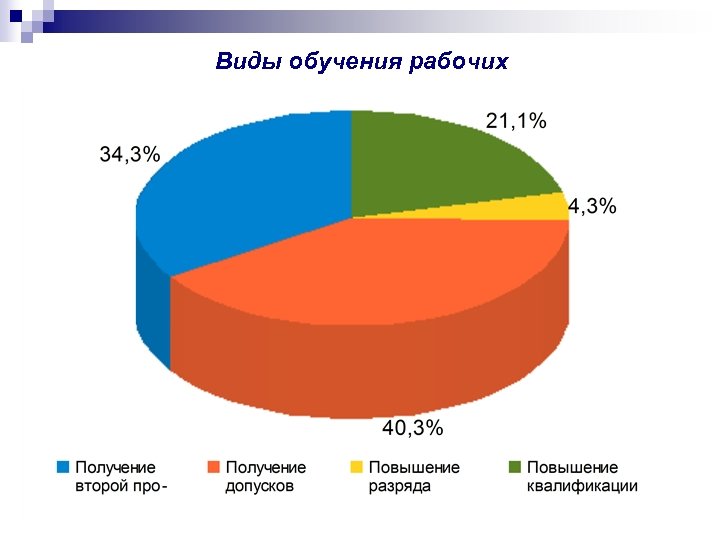 Виды обучения рабочих

21,1%

34,3%

4,3%

40,3%

Получение второй про-

Получение допусков

Повышение разряда

Повышение квалификации